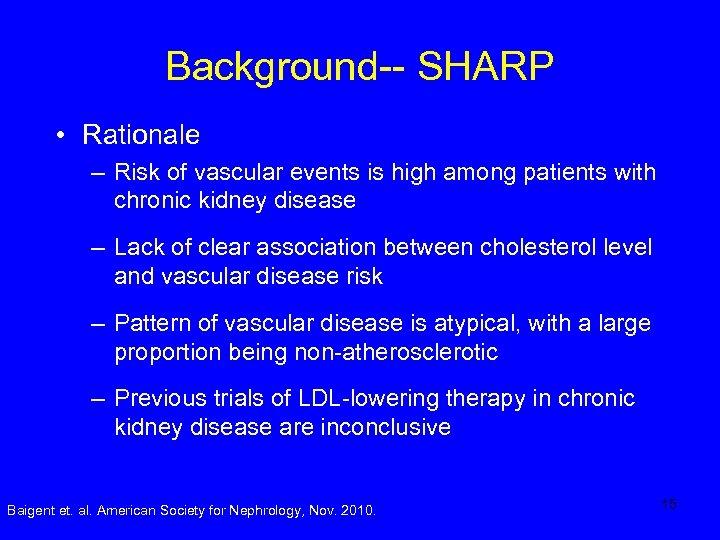 Background-- SHARP

• Rationale

– Risk of vascular events is high among patients with chronic kidney disease

– Lack of clear association between cholesterol level and vascular disease risk

– Pattern of vascular disease is atypical, with a large proportion being non-atherosclerotic

– Previous trials of LDL-lowering therapy in chronic kidney disease are inconclusive

Baigent et. al. American Society for Nephrology, Nov. 2010.

15